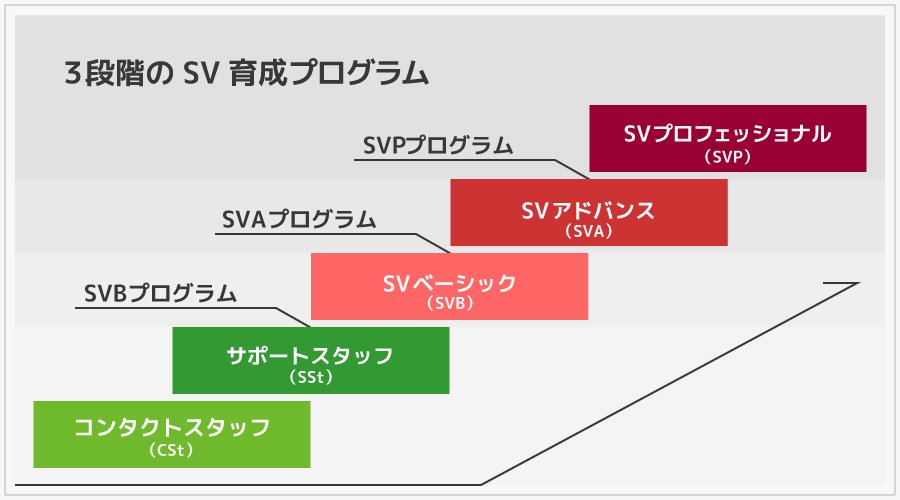 3段階の SV 育成プログラム

SVPプログラム

SVプロフェッショナル
（SVP）

SVAプログラム

SVアドバンス
（SVA）

SVBプログラム

SVベーシック
（SVB）

サポートスタッフ
（SSt）

コンタクトスタッフ
（CSt）